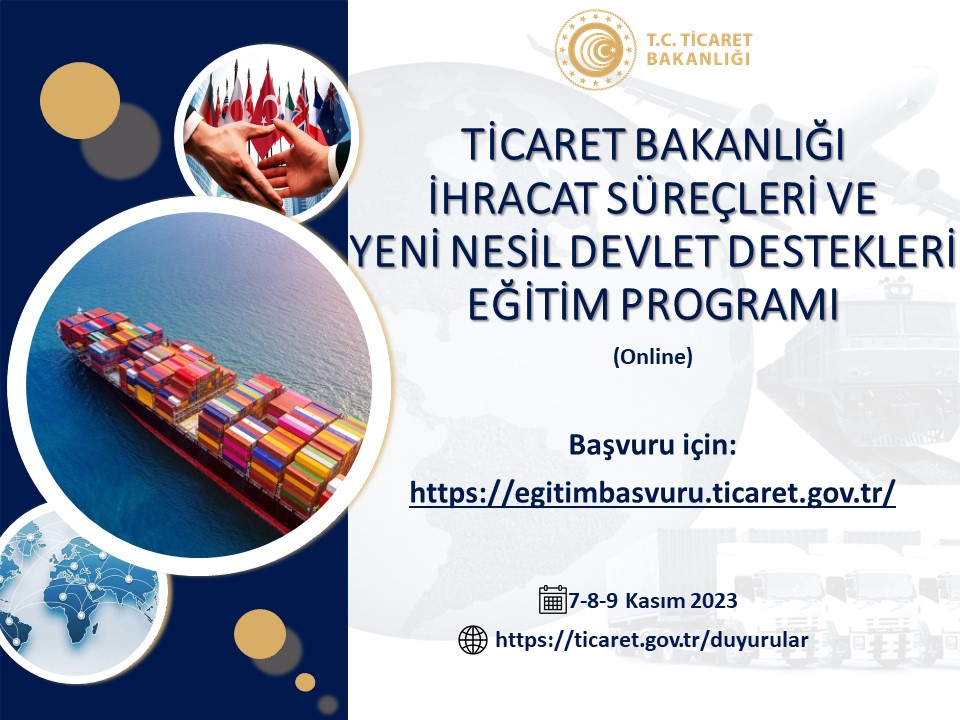 T.C. TİCARET BAKANLIĞI

TİCARET BAKANLIĞI
İHRACAT SÜREÇLERİ VE
YENİ NESİL DEVLET DESTEKLERİ
EĞİTİM PROGRAMI

(Online)

Başvuru için:
https://egitimbasvuru.ticaret.gov.tr/

7-8-9 Kasım 2023

https://ticaret.gov.tr/duyurular